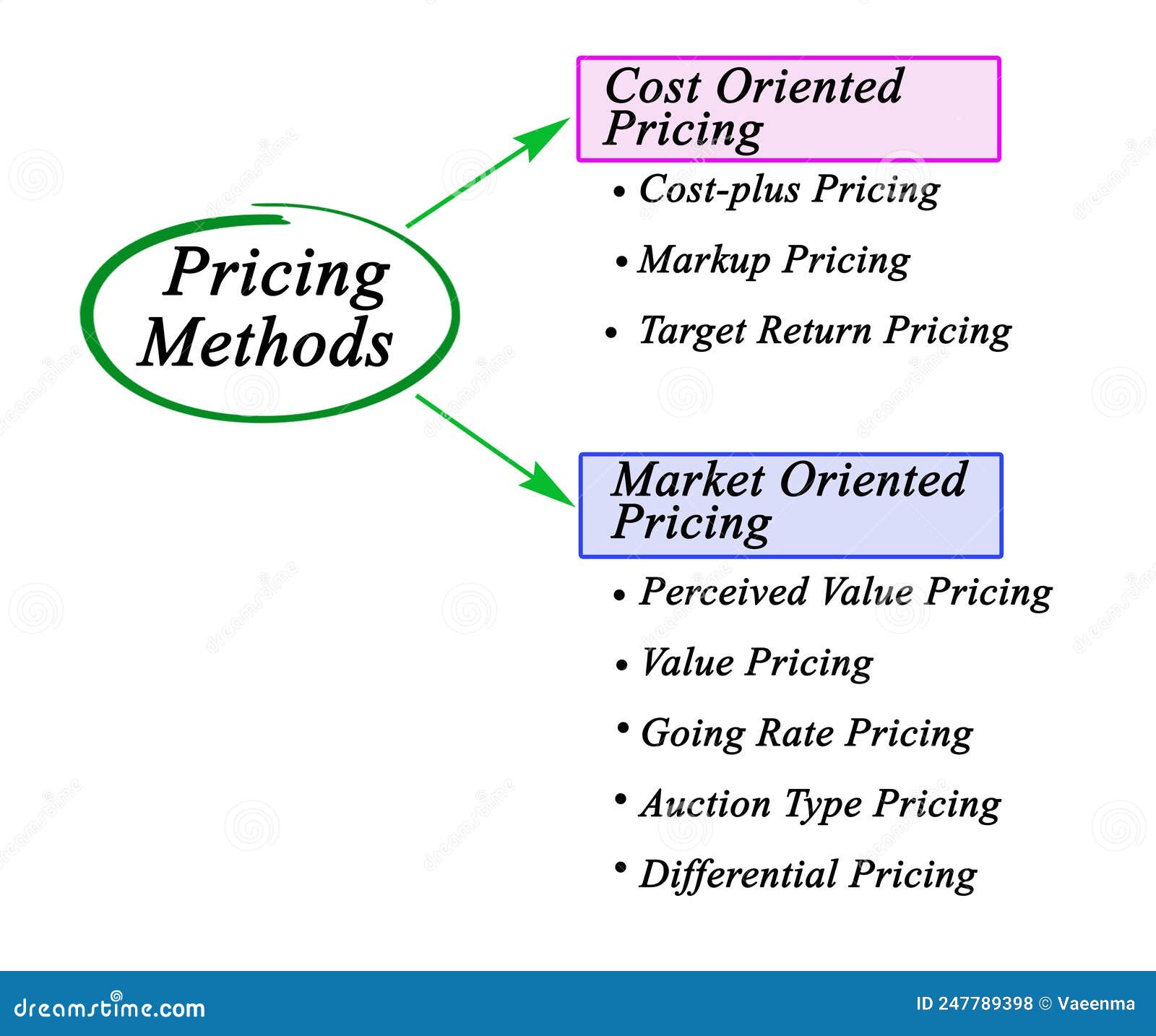 Pricing Methods

Cost Oriented Pricing

• Cost-plus Pricing
• Markup Pricing
• Target Return Pricing

Market Oriented Pricing

• Perceived Value Pricing
• Value Pricing
• Going Rate Pricing
• Auction Type Pricing
• Differential Pricing

dreamstime.com

ID 247789398 © Vaeenma